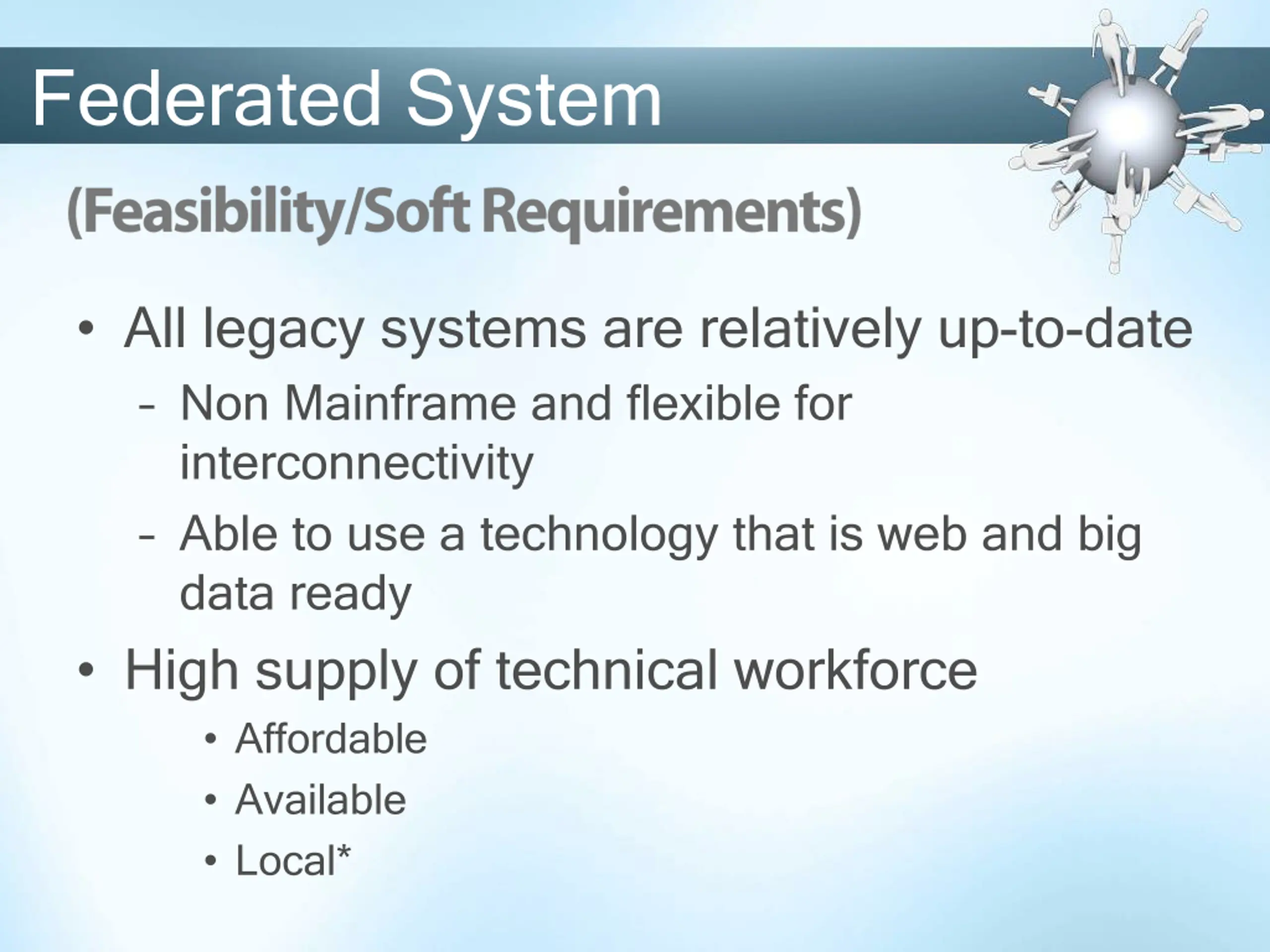 Federated System

(Feasibility/Soft Requirements)

• All legacy systems are relatively up-to-date
  – Non Mainframe and flexible for interconnectivity
  – Able to use a technology that is web and big data ready
• High supply of technical workforce
  • Affordable
  • Available
  • Local*